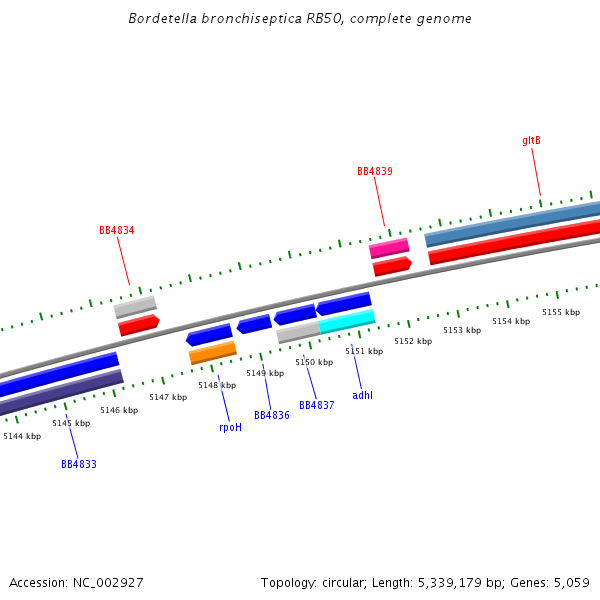 Bordetella bronchiseptica RB50, complete genome

gltB

BB4839

BB4834

5155 kbp
5154 kbp
5153 kbp
5152 kbp
5151 kbp
5150 kbp
5149 kbp
5148 kbp
5147 kbp
5146 kbp
5145 kbp
5144 kbp

adhI
BB4837
BB4836
rpoH
BB4833

Accession: NC_002927

Topology: circular; Length: 5,339,179 bp; Genes: 5,059